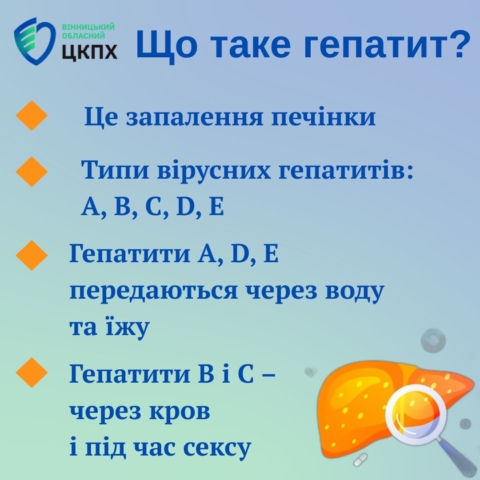 ВІННИЦЬКИЙ ОБЛАСНИЙ ЦКПХ

Що таке гепатит?

Це запалення печінки

Типи вірусних гепатитів: A, B, C, D, E

Гепатити A, D, E передаються через воду та їжу

Гепатити B і C – через кров і під час сексу